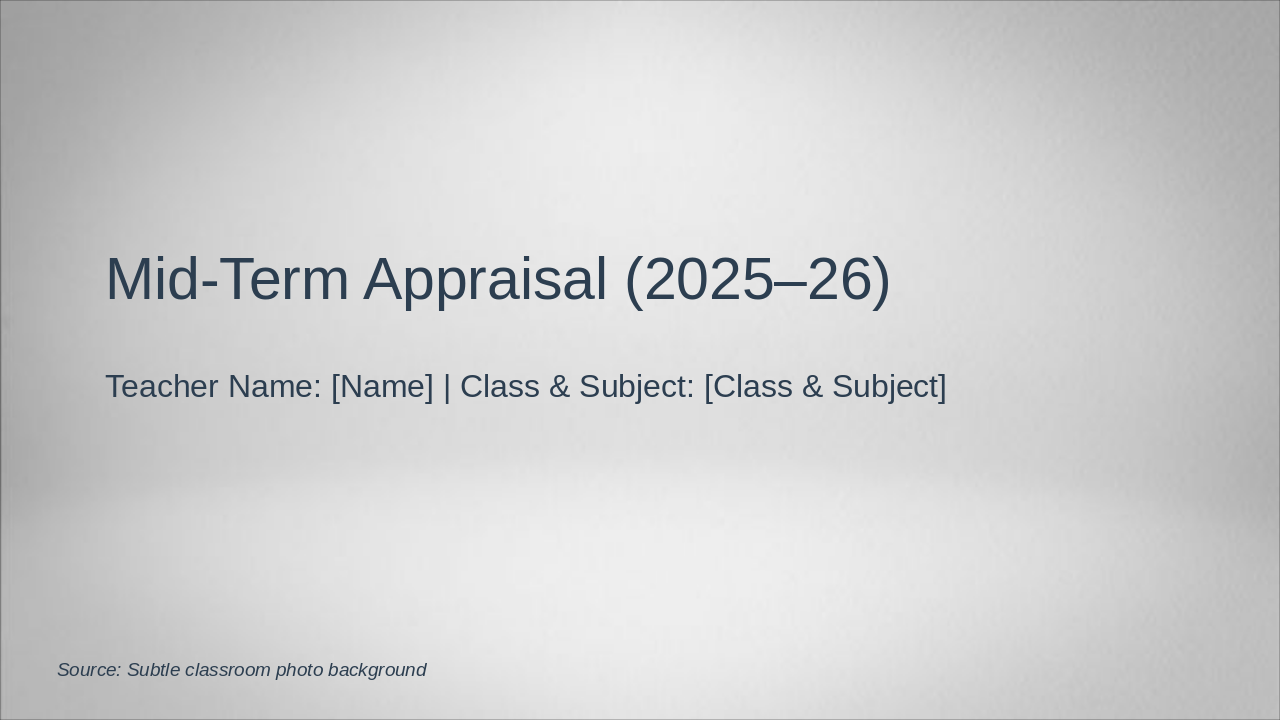 Mid-Term Appraisal (2025–26)

Teacher Name: [Name] | Class & Subject: [Class & Subject]

Source: Subtle classroom photo background